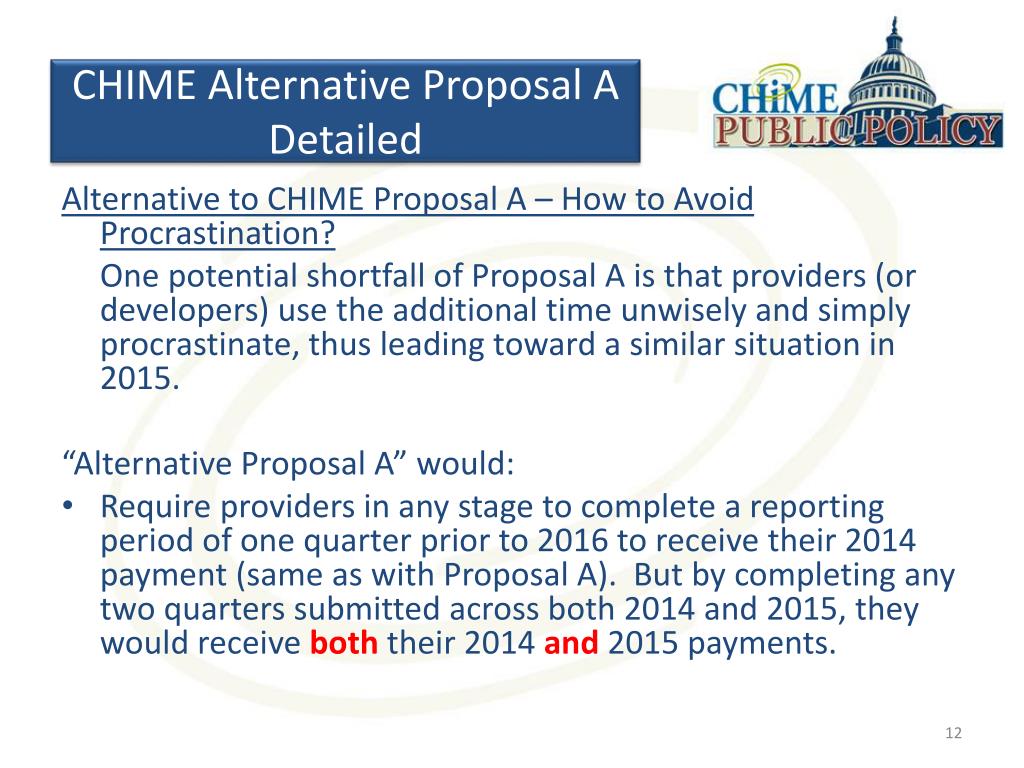 CHIME Alternative Proposal A Detailed

CHIME PUBLIC POLICY

Alternative to CHIME Proposal A – How to Avoid Procrastination?

One potential shortfall of Proposal A is that providers (or developers) use the additional time unwisely and simply procrastinate, thus leading toward a similar situation in 2015.

“Alternative Proposal A” would:

• Require providers in any stage to complete a reporting period of one quarter prior to 2016 to receive their 2014 payment (same as with Proposal A). But by completing any two quarters submitted across both 2014 and 2015, they would receive both their 2014 and 2015 payments.

12